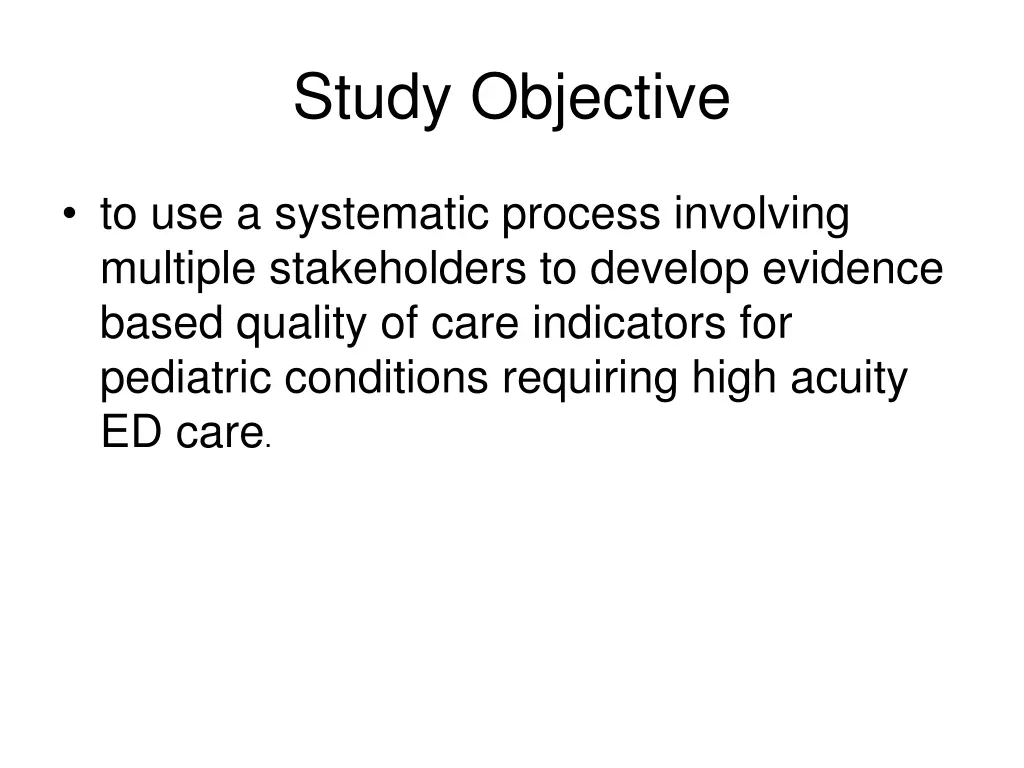 Study Objective

• to use a systematic process involving multiple stakeholders to develop evidence based quality of care indicators for pediatric conditions requiring high acuity ED care.